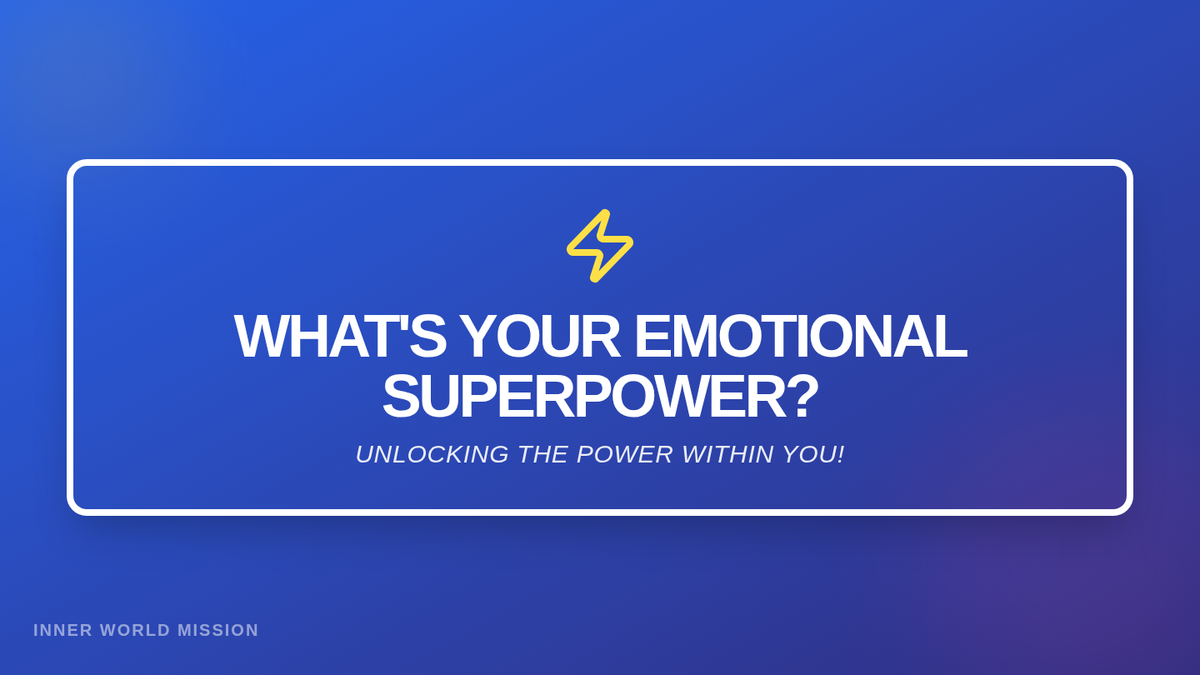 WHAT'S YOUR EMOTIONAL SUPERPOWER?

UNLOCKING THE POWER WITHIN YOU!

INNER WORLD MISSION